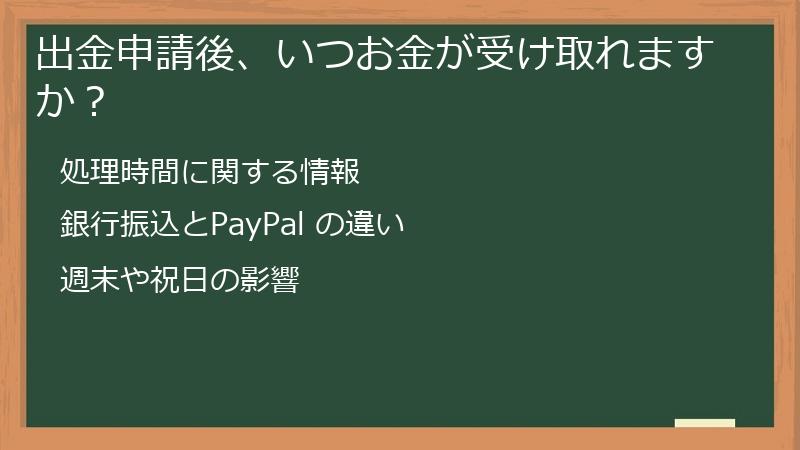 出金申請後、いつお金が受け取れますか？

処理時間に関する情報

銀行振込とPayPal の違い

週末や祝日の影響